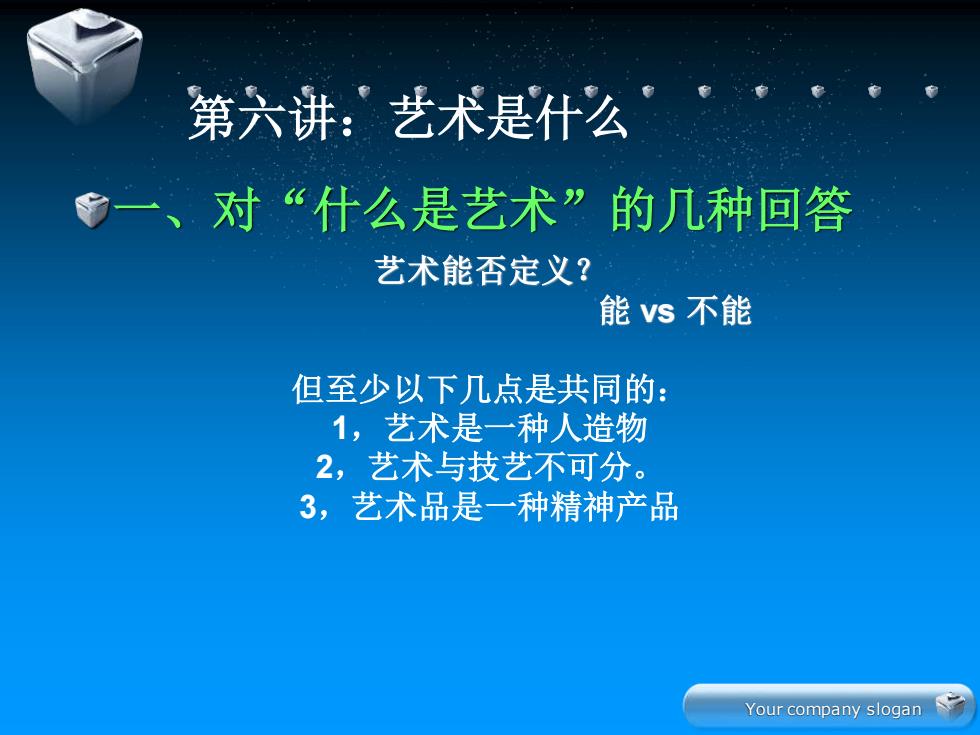 第六讲：艺术是什么

一、对“什么是艺术”的几种回答

艺术能否定义？

能 vs 不能

但至少以下几点是共同的：

1，艺术是一种人造物

2，艺术与技艺不可分。

3，艺术品是一种精神产品

Your company slogan